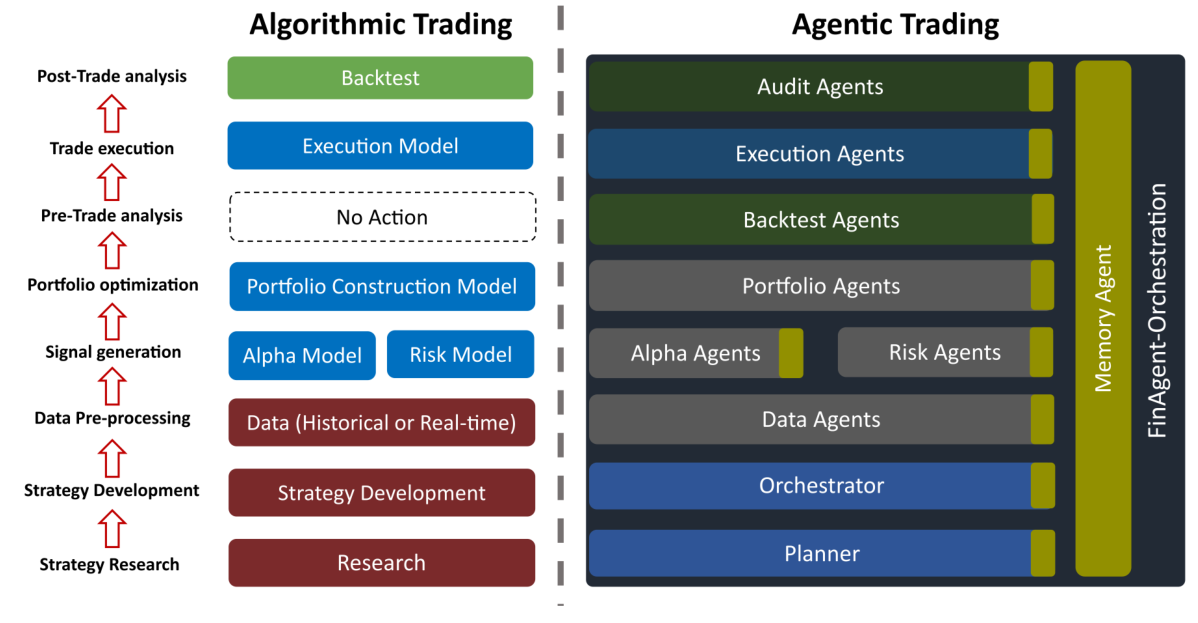 Algorithmic Trading

Agentic Trading

Post-Trade analysis

Trade execution

Pre-Trade analysis

Portfolio optimization

Signal generation

Data Pre-processing

Strategy Development

Strategy Research

Backtest

Execution Model

No Action

Portfolio Construction Model

Alpha Model

Risk Model

Data (Historical or Real-time)

Strategy Development

Research

Audit Agents

Execution Agents

Backtest Agents

Portfolio Agents

Alpha Agents

Risk Agents

Data Agents

Orchestrator

Planner

Memory Agent

FinAgent-Orchestration